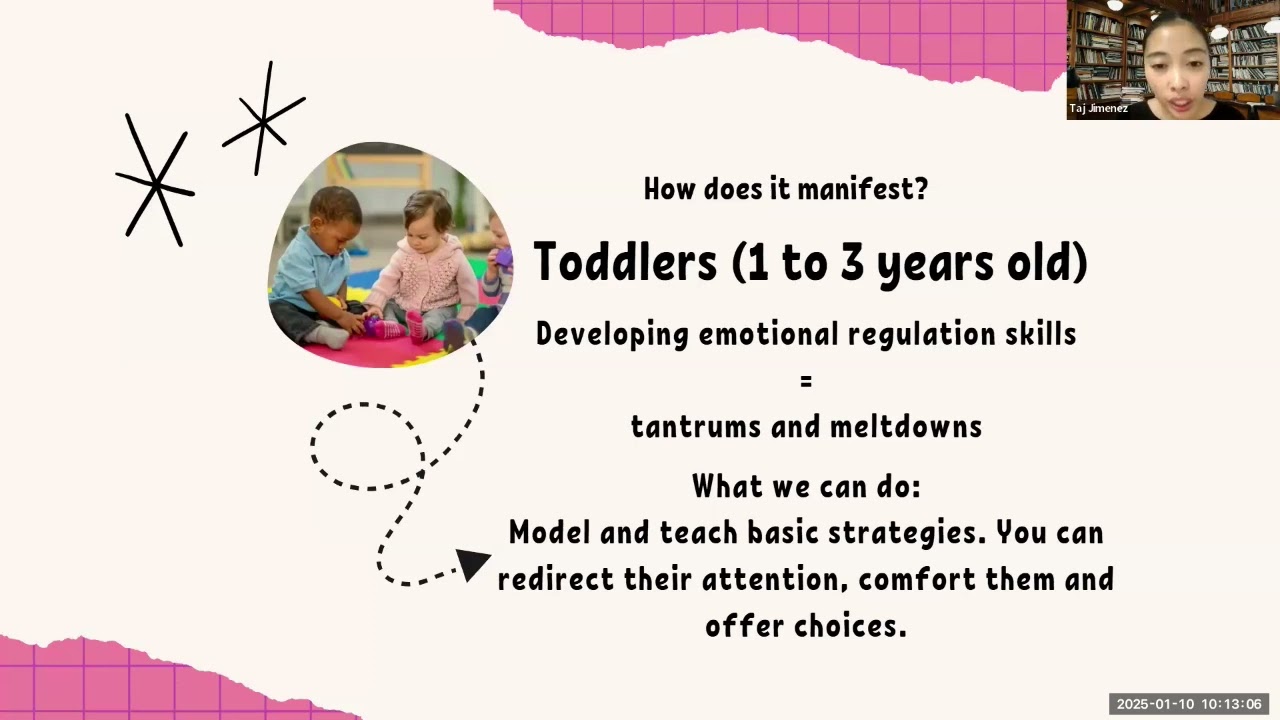 Taj Jimenez

How does it manifest?

Toddlers (1 to 3 years old)

Developing emotional regulation skills
=
tantrums and meltdowns

What we can do:
Model and teach basic strategies. You can redirect their attention, comfort them and offer choices.

2025-01-10 10:13:06